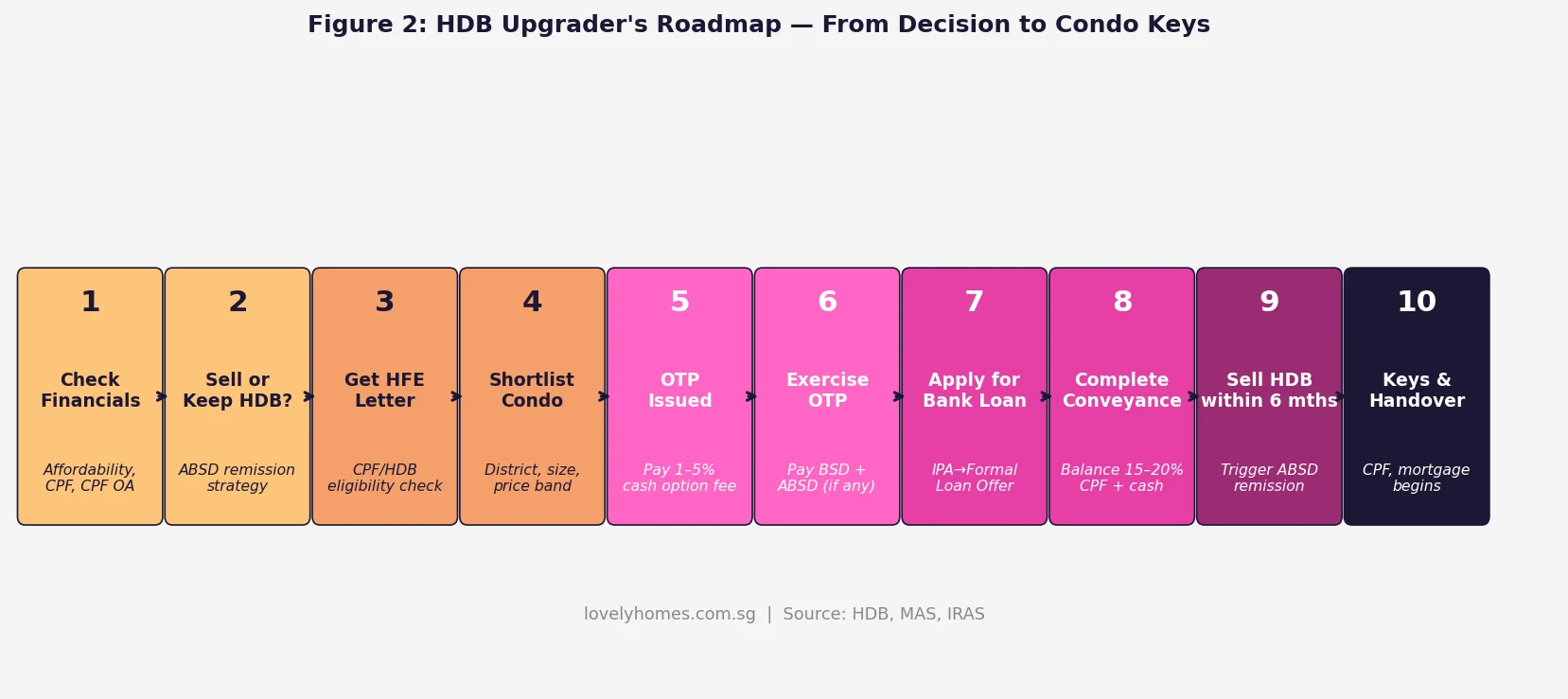 Figure 2: HDB Upgrader's Roadmap — From Decision to Condo Keys

1
Check Financials
Affordability, CPF, CPF OA

2
Sell or Keep HDB?
ABSD remission strategy

3
Get HFE Letter
CPF/HDB eligibility check

4
Shortlist Condo
District, size, price band

5
OTP Issued
Pay 1–5% cash option fee

6
Exercise OTP
Pay BSD + ABSD (if any)

7
Apply for Bank Loan
IPA→Formal Loan Offer

8
Complete Conveyance
Balance 15–20% CPF + cash

9
Sell HDB within 6 mths
Trigger ABSD remission

10
Keys & Handover
CPF, mortgage begins

lovelyhomes.com.sg | Source: HDB, MAS, IRAS